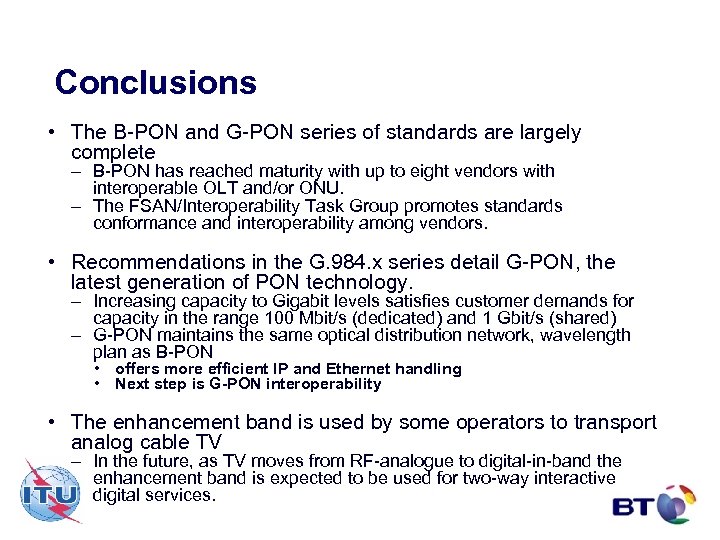 Conclusions

• The B-PON and G-PON series of standards are largely complete
– B-PON has reached maturity with up to eight vendors with interoperable OLT and/or ONU.
– The FSAN/Interoperability Task Group promotes standards conformance and interoperability among vendors.

• Recommendations in the G.984.x series detail G-PON, the latest generation of PON technology.
– Increasing capacity to Gigabit levels satisfies customer demands for capacity in the range 100 Mbit/s (dedicated) and 1 Gbit/s (shared)
– G-PON maintains the same optical distribution network, wavelength plan as B-PON
• offers more efficient IP and Ethernet handling
• Next step is G-PON interoperability

• The enhancement band is used by some operators to transport analog cable TV
– In the future, as TV moves from RF-analogue to digital-in-band the enhancement band is expected to be used for two-way interactive digital services.

ITU

BT